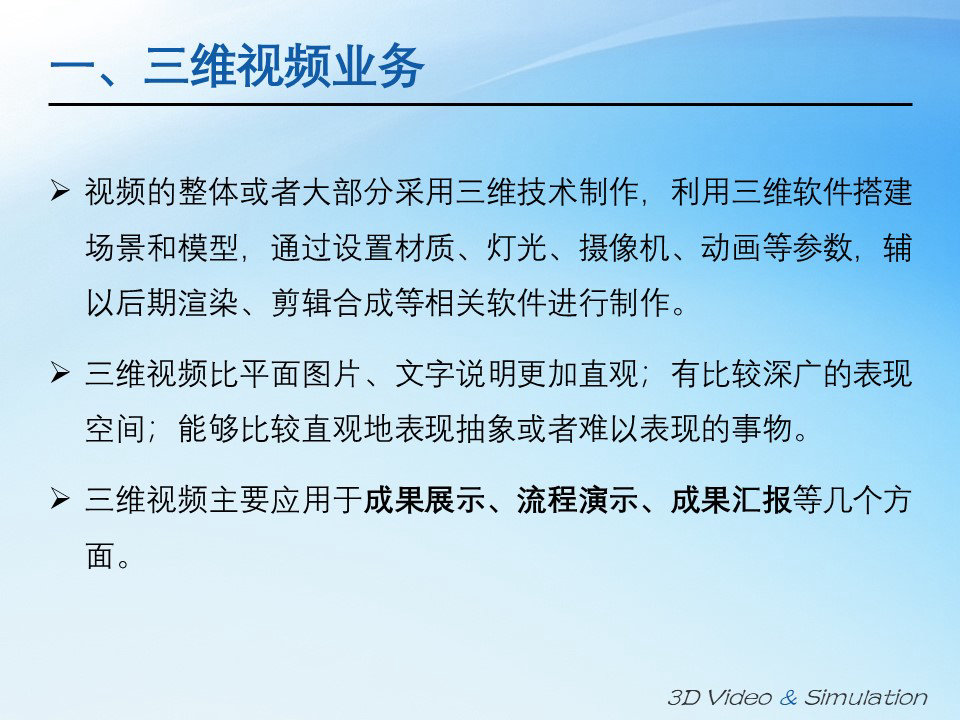 一、三维视频业务

➢ 视频的整体或者大部分采用三维技术制作，利用三维软件搭建场景和模型，通过设置材质、灯光、摄像机、动画等参数，辅以后期渲染、剪辑合成等相关软件进行制作。

➢ 三维视频比平面图片、文字说明更加直观；有比较深广的表现空间；能够比较直观地表现抽象或者难以表现的事物。

➢ 三维视频主要应用于成果展示、流程演示、成果汇报等几个方面。

3D Video & Simulation